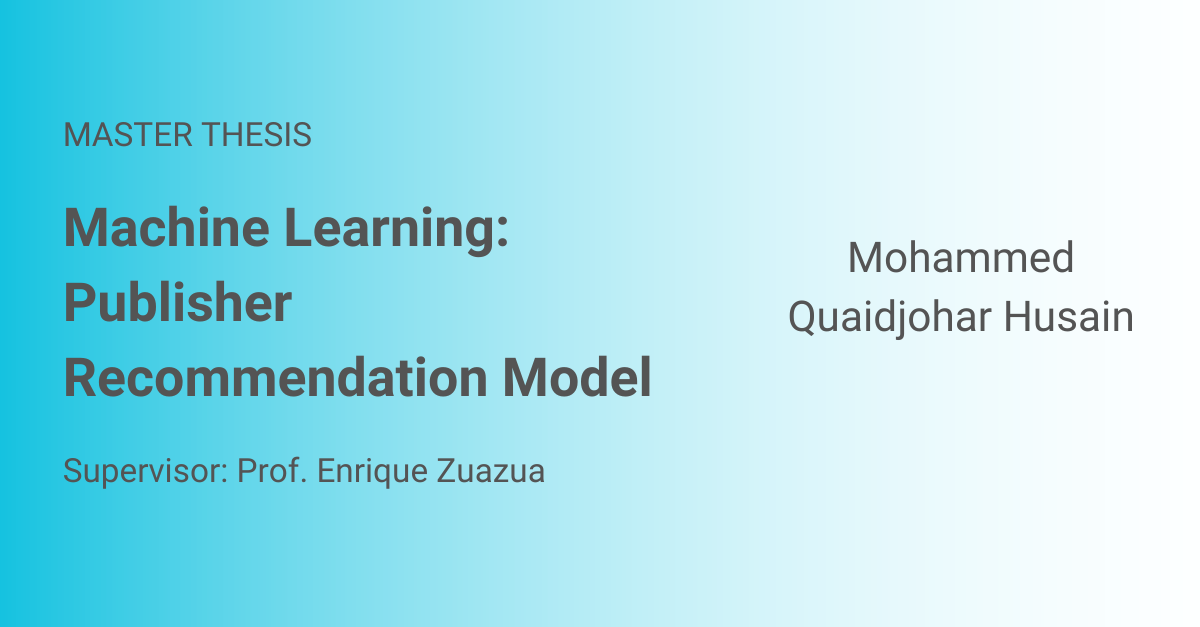 MASTER THESIS

Machine Learning: Publisher Recommendation Model

Supervisor: Prof. Enrique Zuazua

Mohammed Quaidjohar Husain